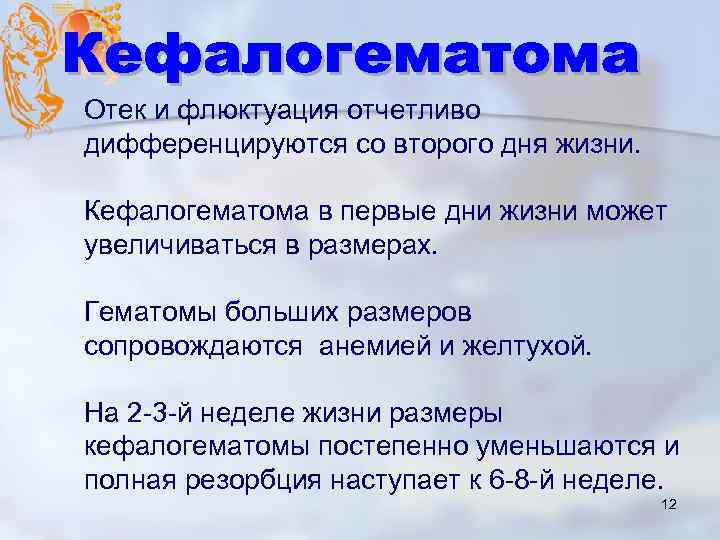 Кефалогематома

Отек и флюктуация отчетливо дифференцируются со второго дня жизни.

Кефалогематома в первые дни жизни может увеличиваться в размерах.

Гематомы больших размеров сопровождаются  анемией и желтухой.

На 2-3-й неделе жизни размеры кефалогематомы постепенно уменьшаются и полная резорбция наступает к 6-8-й неделе.

12